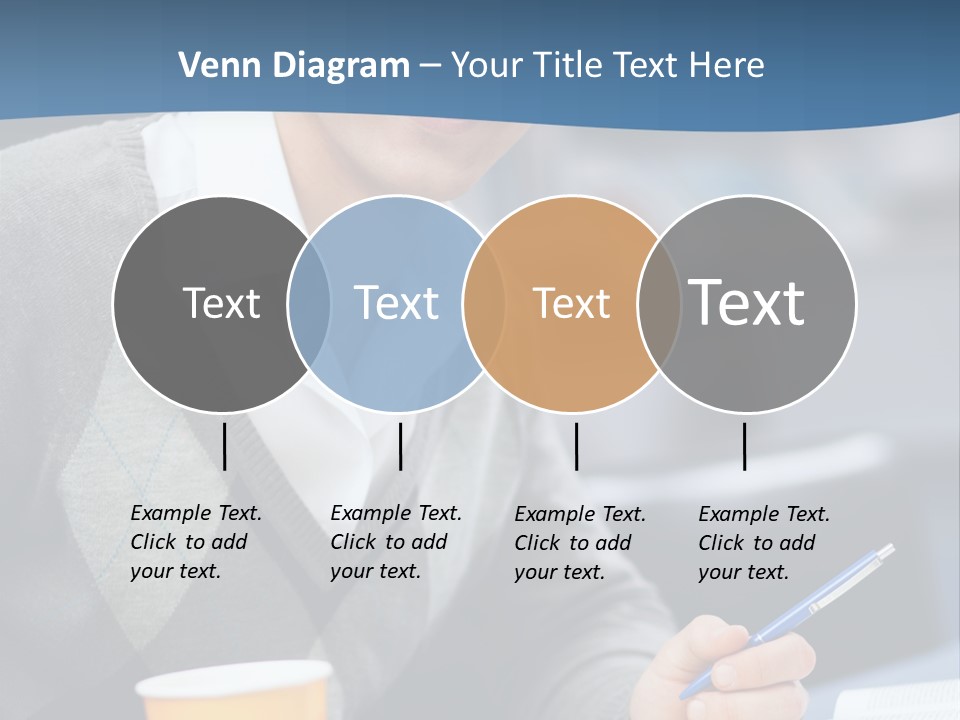 Venn Diagram – Your Title Text Here

Text

Text

Text

Text

Example Text. Click to add your text.

Example Text. Click to add your text.

Example Text. Click to add your text.

Example Text. Click to add your text.